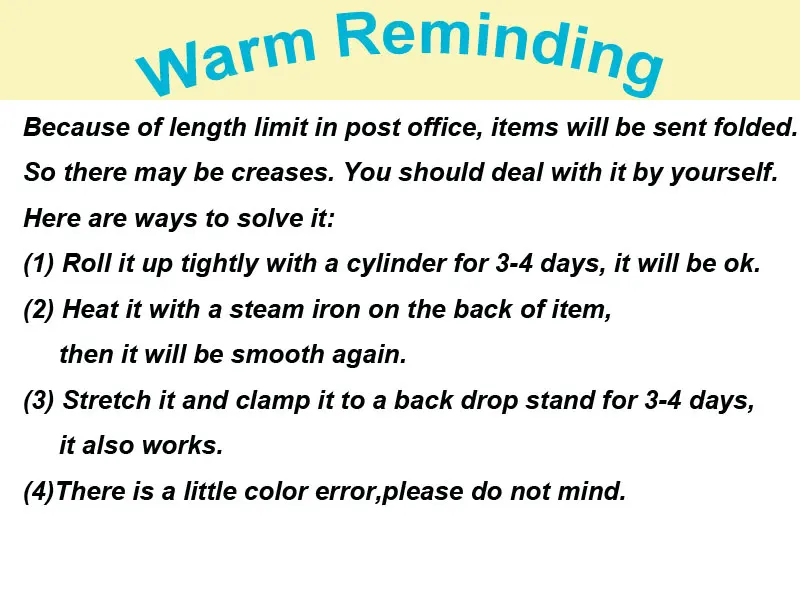 Warm Reminding

Because of length limit in post office, items will be sent folded. So there may be creases. You should deal with it by yourself. Here are ways to solve it:

(1) Roll it up tightly with a cylinder for 3-4 days, it will be ok.

(2) Heat it with a steam iron on the back of item, then it will be smooth again.

(3) Stretch it and clamp it to a back drop stand for 3-4 days, it also works.

(4)There is a little color error,please do not mind.